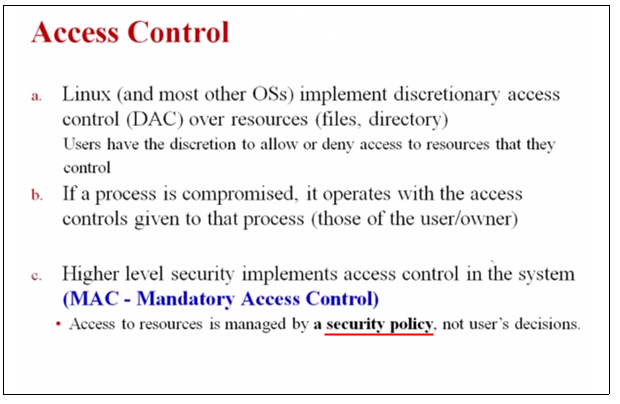 Access Control

a. Linux (and most other OSs) implement discretionary access control (DAC) over resources (files, directory)
Users have the discretion to allow or deny access to resources that they control

b. If a process is compromised, it operates with the access controls given to that process (those of the user/owner)

c. Higher level security implements access control in the system (MAC - Mandatory Access Control)
• Access to resources is managed by a security policy, not user's decisions.